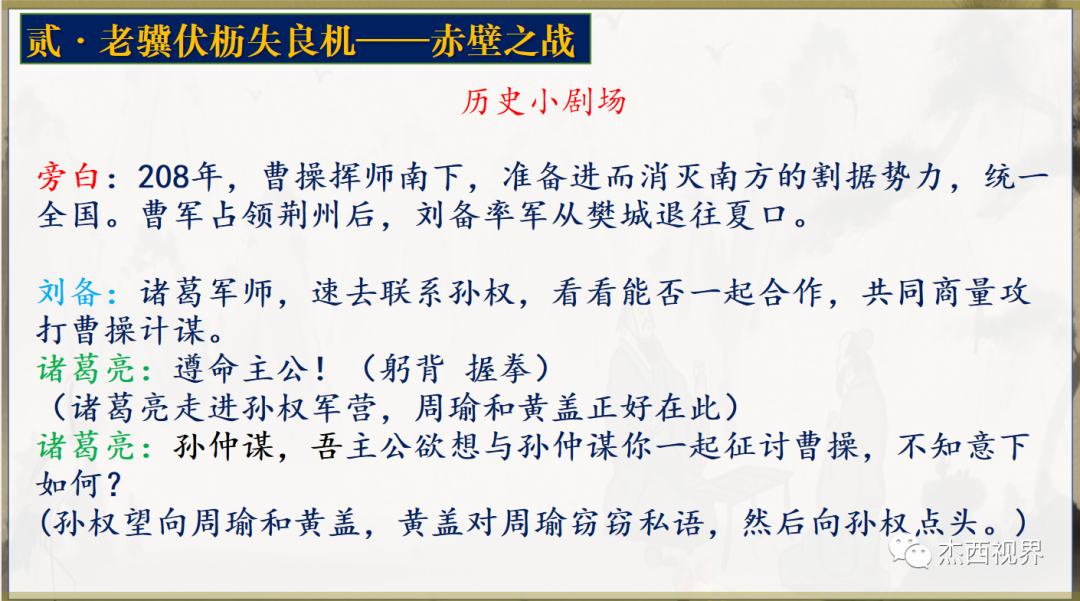 贰·老骥伏枥失良机——赤壁之战

历史小剧场

旁白：208年，曹操挥师南下，准备进而消灭南方的割据势力，统一全国。曹军占领荆州后，刘备率军从樊城退往夏口。

刘备：诸葛军师，速去联系孙权，看看能否一起合作，共同商量攻打曹操计谋。
诸葛亮：遵命主公！（躬背 握拳）
（诸葛亮走进孙权军营，周瑜和黄盖正好在此）
诸葛亮：孙仲谋，吾主公欲想与孙仲谋你一起征讨曹操，不知意下如何？
(孙权望向周瑜和黄盖，黄盖对周瑜窃窃私语，然后向孙权点头。)

杰西视界